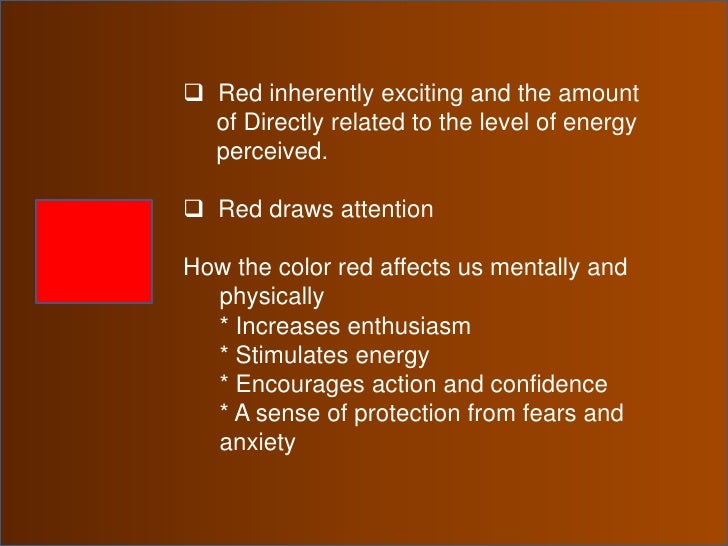 ❑ Red inherently exciting and the amount of Directly related to the level of energy perceived.

❑ Red draws attention

How the color red affects us mentally and physically
* Increases enthusiasm
* Stimulates energy
* Encourages action and confidence
* A sense of protection from fears and anxiety